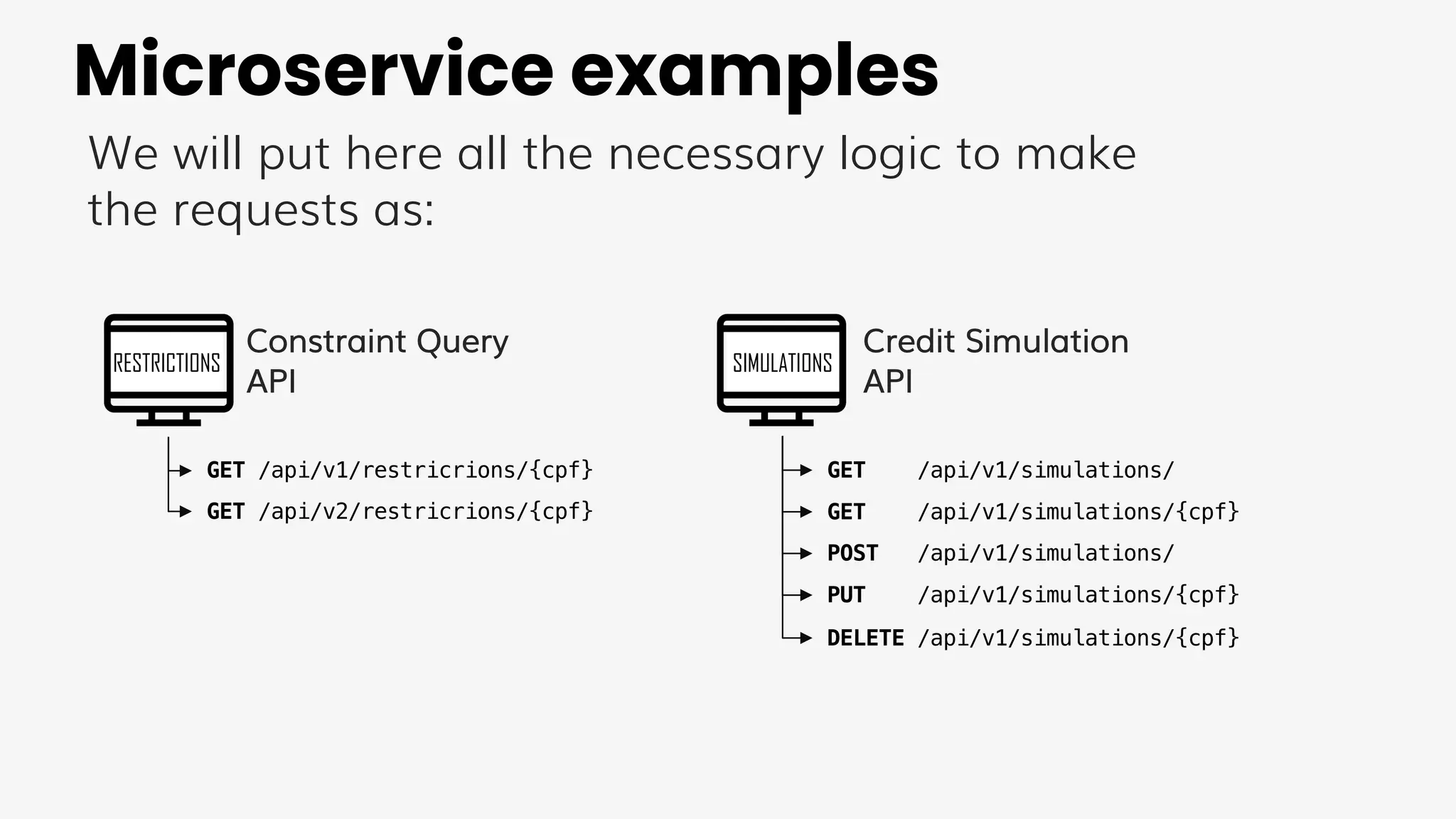 Microservice examples

We will put here all the necessary logic to make the requests as:

RESTRICTIONS

Constraint Query API

GET /api/v1/restricrions/{cpf}
GET /api/v2/restricrions/{cpf}

SIMULATIONS

Credit Simulation API

GET /api/v1/simulations/
GET /api/v1/simulations/{cpf}
POST /api/v1/simulations/
PUT /api/v1/simulations/{cpf}
DELETE /api/v1/simulations/{cpf}